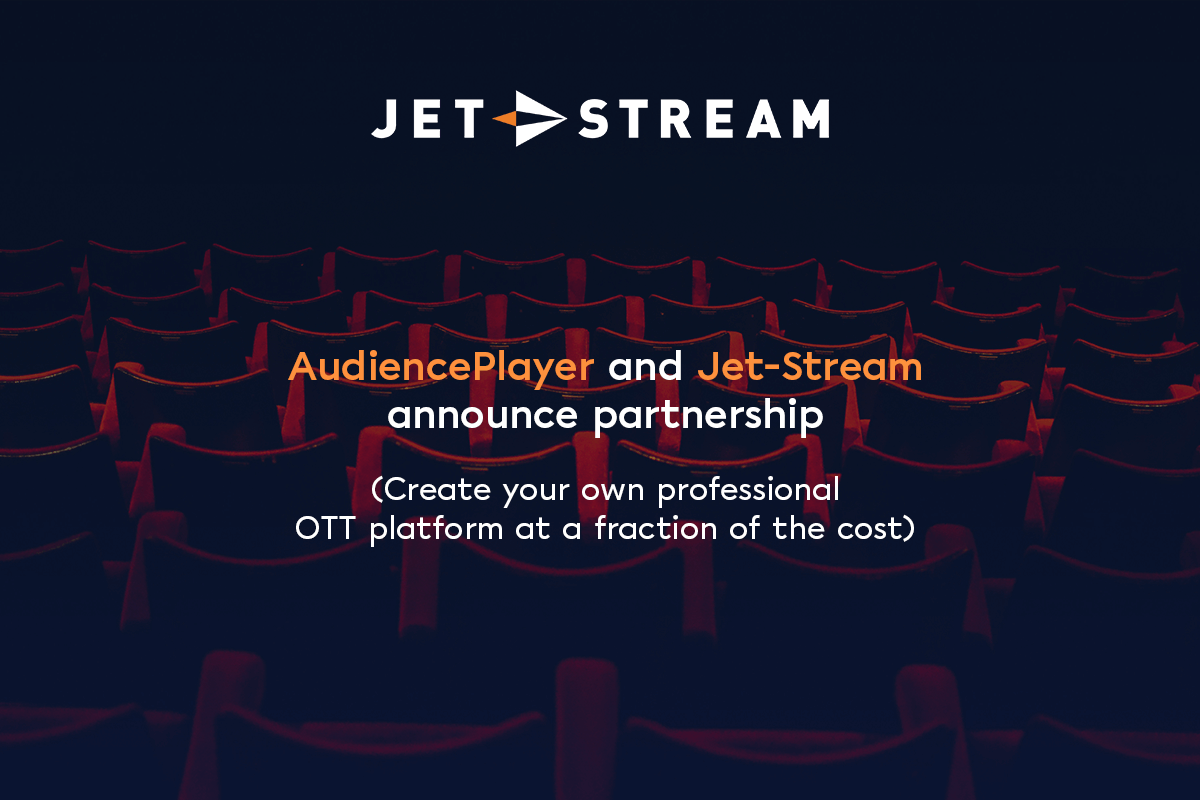 JET STREAM

AudiencePlayer and Jet-Stream announce partnership

(Create your own professional OTT platform at a fraction of the cost)